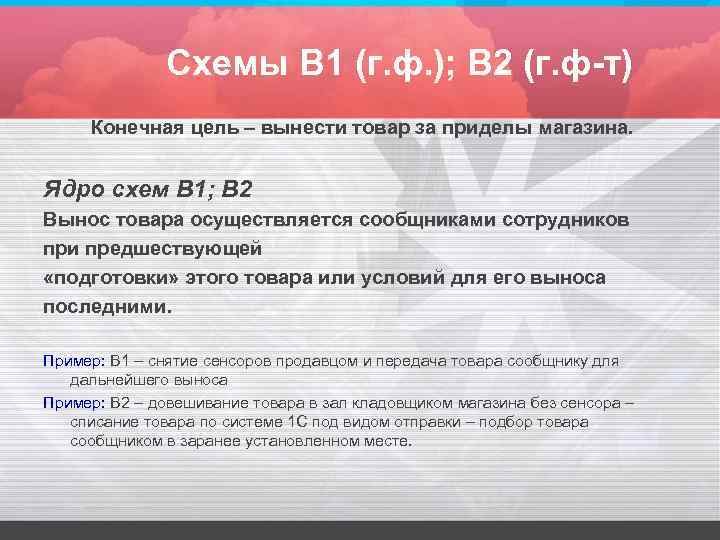 Схемы В1 (г.ф.); В2 (г.ф-т)

Конечная цель – вынести товар за приделы магазина.

Ядро схем В1; В2

Вынос товара осуществляется сообщниками сотрудников при предшествующей «подготовки» этого товара или условий для его выноса последними.

Пример: В1 – снятие сенсоров продавцом и передача товара сообщнику для дальнейшего выноса

Пример: В2 – довешивание товара в зал кладовщиком магазина без сенсора – списание товара по системе 1С под видом отправки – подбор товара сообщником в заранее установленном месте.